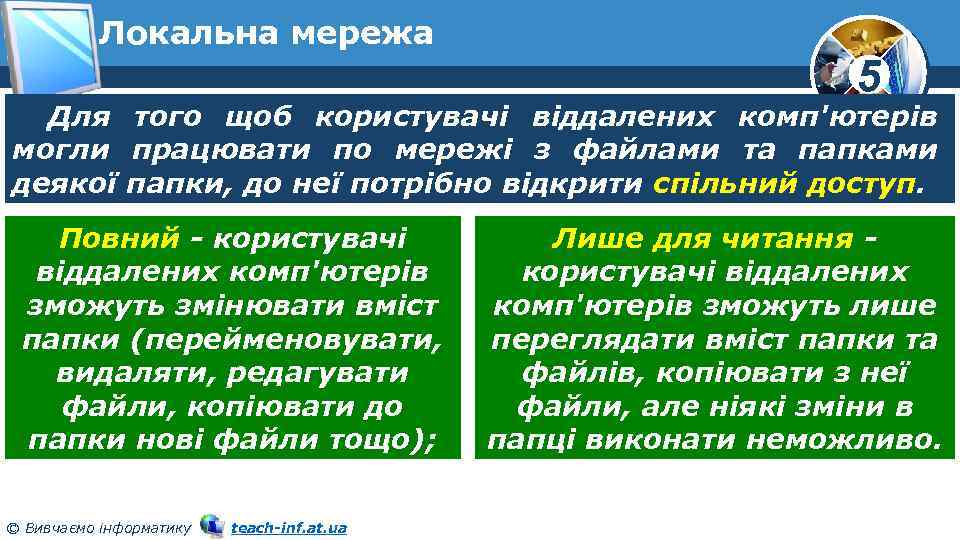 Локальна мережа

5

Для того щоб користувачі віддалених комп'ютерів могли працювати по мережі з файлами та папками деякої папки, до неї потрібно відкрити спільний доступ.

Повний - користувачі віддалених комп'ютерів зможуть змінювати вміст папки (перейменовувати, видаляти, редагувати файли, копіювати до папки нові файли тощо);

Лише для читання - користувачі віддалених комп'ютерів зможуть лише переглядати вміст папки та файлів, копіювати з неї файли, але ніякі зміни в папці виконати неможливо.

© Вивчаємо інформатику teach-inf.at.ua